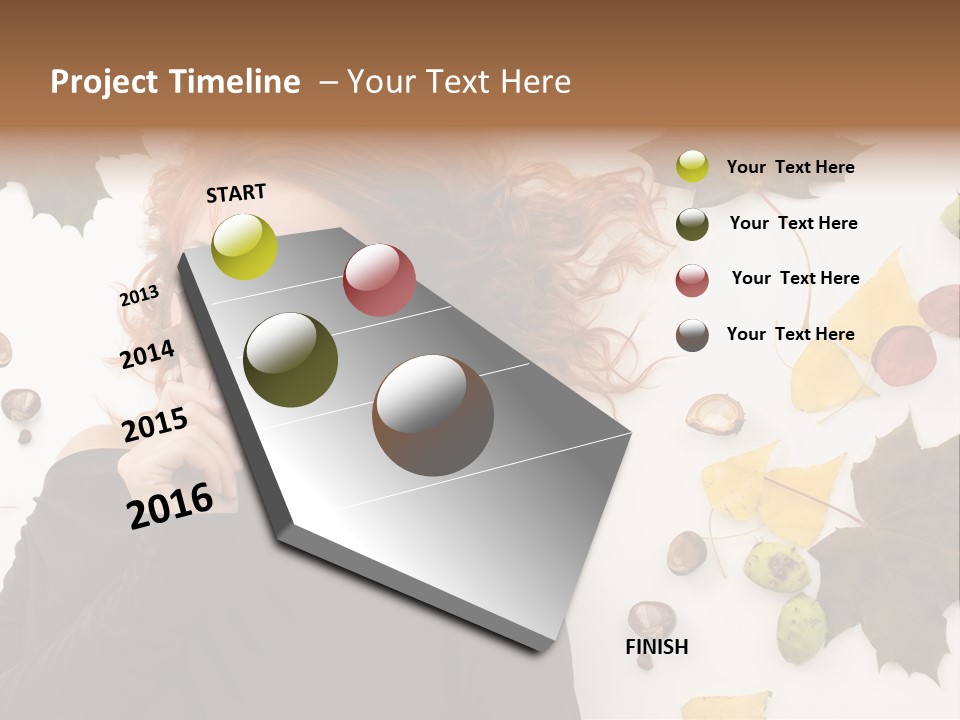 Project Timeline – Your Text Here

START

2013

2014

2015

2016

FINISH

Your Text Here

Your Text Here

Your Text Here

Your Text Here